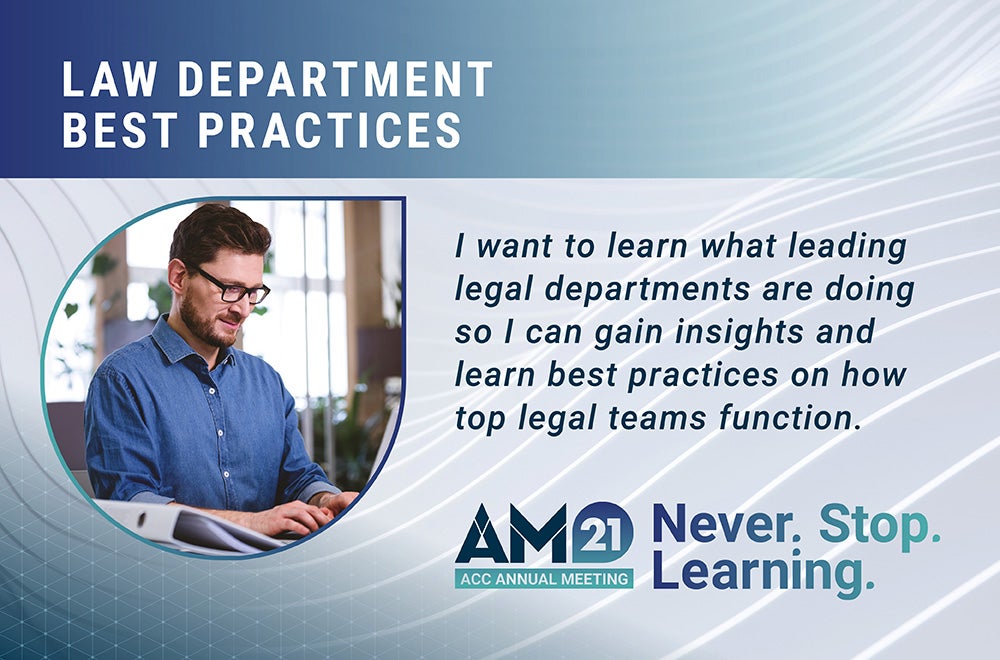 LAW DEPARTMENT BEST PRACTICES

I want to learn what leading legal departments are doing so I can gain insights and learn best practices on how top legal teams function.

AM21
ACC ANNUAL MEETING

Never. Stop. Learning.